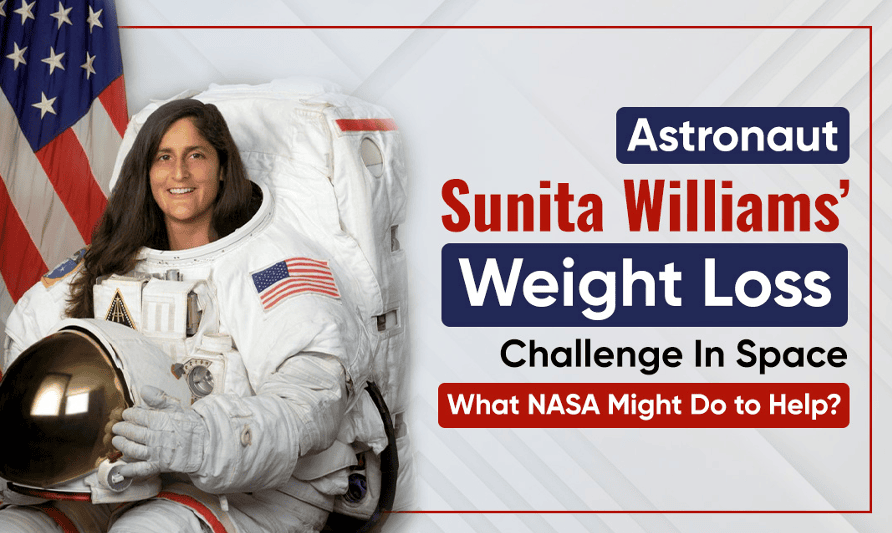 Astronaut
Sunita Williams'
Weight Loss
Challenge In Space
What NASA Might Do to Help?